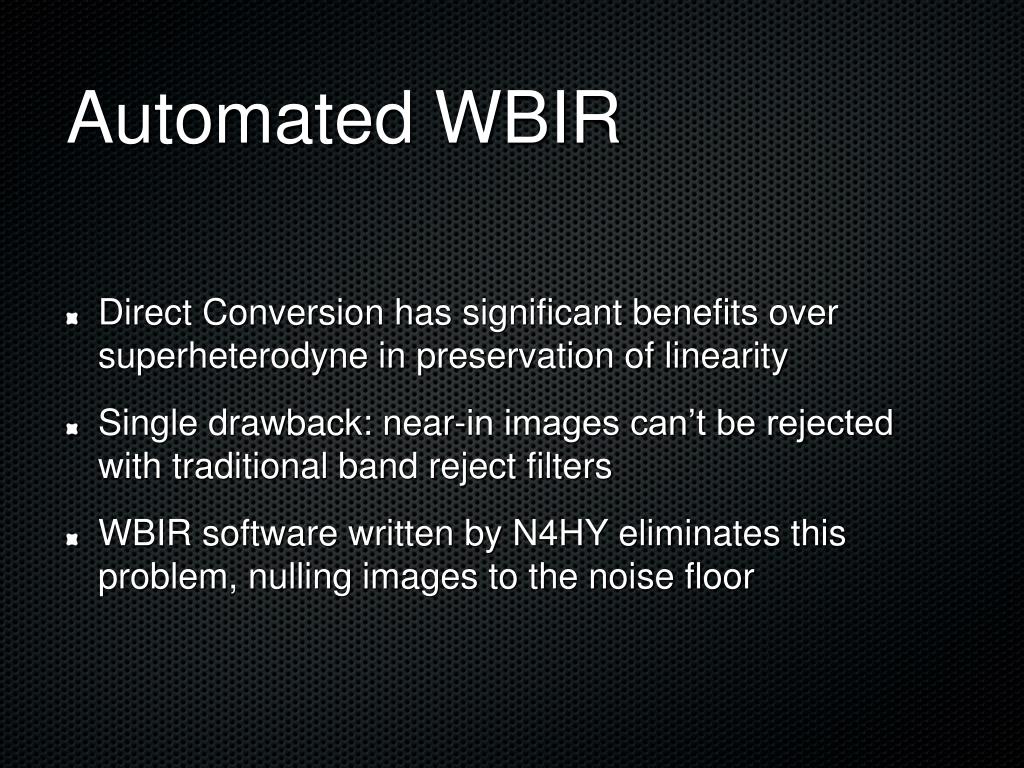 Automated WBIR

Direct Conversion has significant benefits over superheterodyne in preservation of linearity

Single drawback: near-in images can’t be rejected with traditional band reject filters

WBIR software written by N4HY eliminates this problem, nulling images to the noise floor